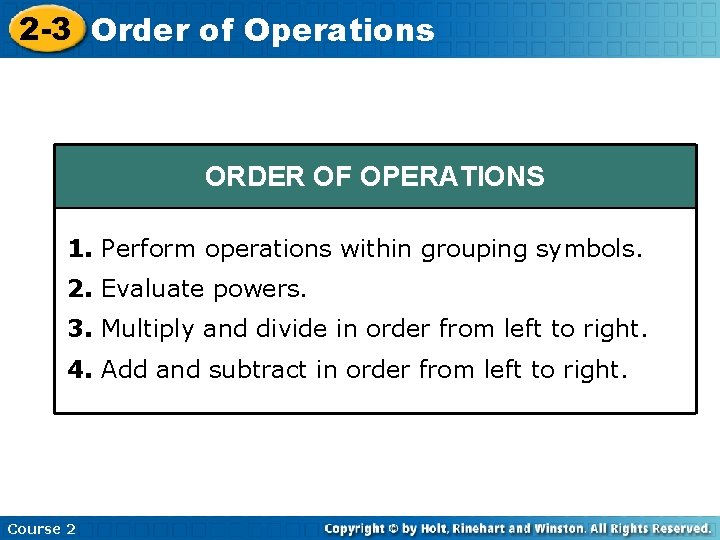 2-3 Order of Operations

ORDER OF OPERATIONS

1. Perform operations within grouping symbols.
2. Evaluate powers.
3. Multiply and divide in order from left to right.
4. Add and subtract in order from left to right.

Course 2

Copyright © by Holt, Rinehart and Winston. All Rights Reserved.